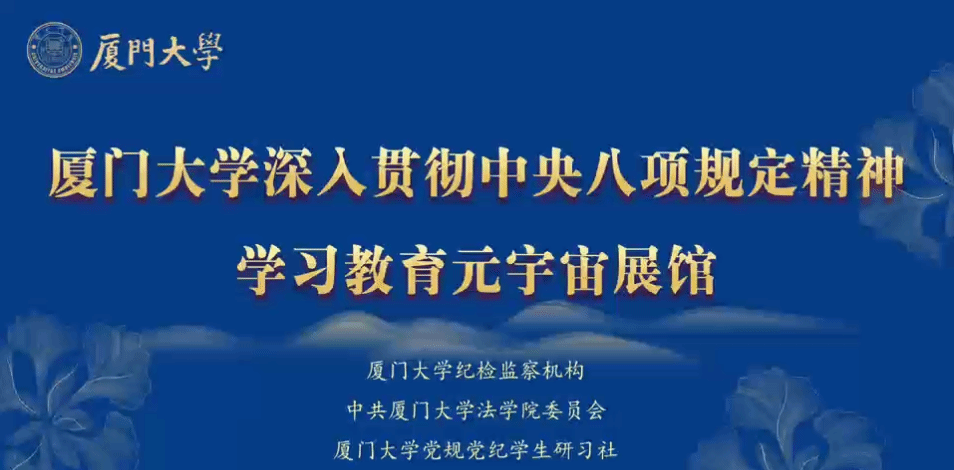 厦門大學

厦门大学深入贯彻中央八项规定精神

学习教育元宇宙展馆

厦门大学纪检监察机构

中共厦门大学法学院委员会

厦门大学党规党纪学生研习社